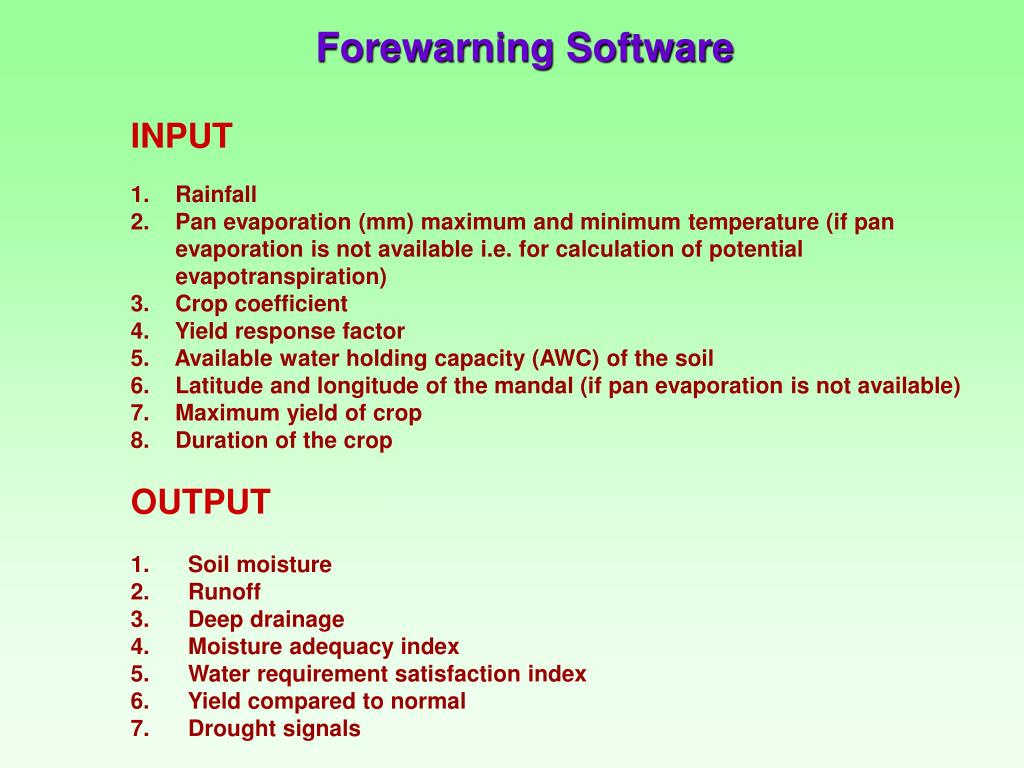 Forewarning Software

INPUT

1. Rainfall
2. Pan evaporation (mm) maximum and minimum temperature (if pan evaporation is not available i.e. for calculation of potential evapotranspiration)
3. Crop coefficient
4. Yield response factor
5. Available water holding capacity (AWC) of the soil
6. Latitude and longitude of the mandal (if pan evaporation is not available)
7. Maximum yield of crop
8. Duration of the crop

OUTPUT

1. Soil moisture
2. Runoff
3. Deep drainage
4. Moisture adequacy index
5. Water requirement satisfaction index
6. Yield compared to normal
7. Drought signals